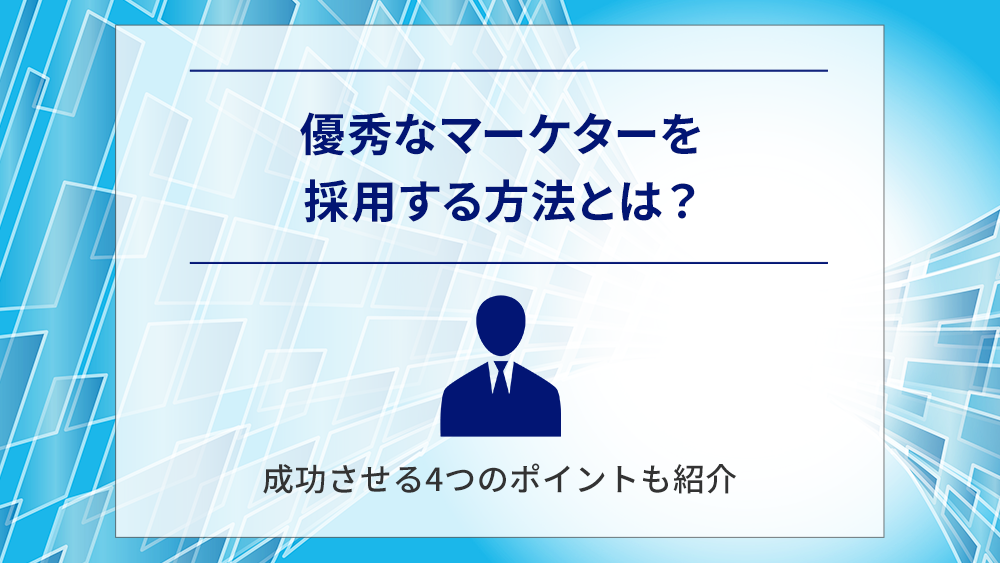 優秀なマーケターを
採用する方法とは？

成功させる4つのポイントも紹介